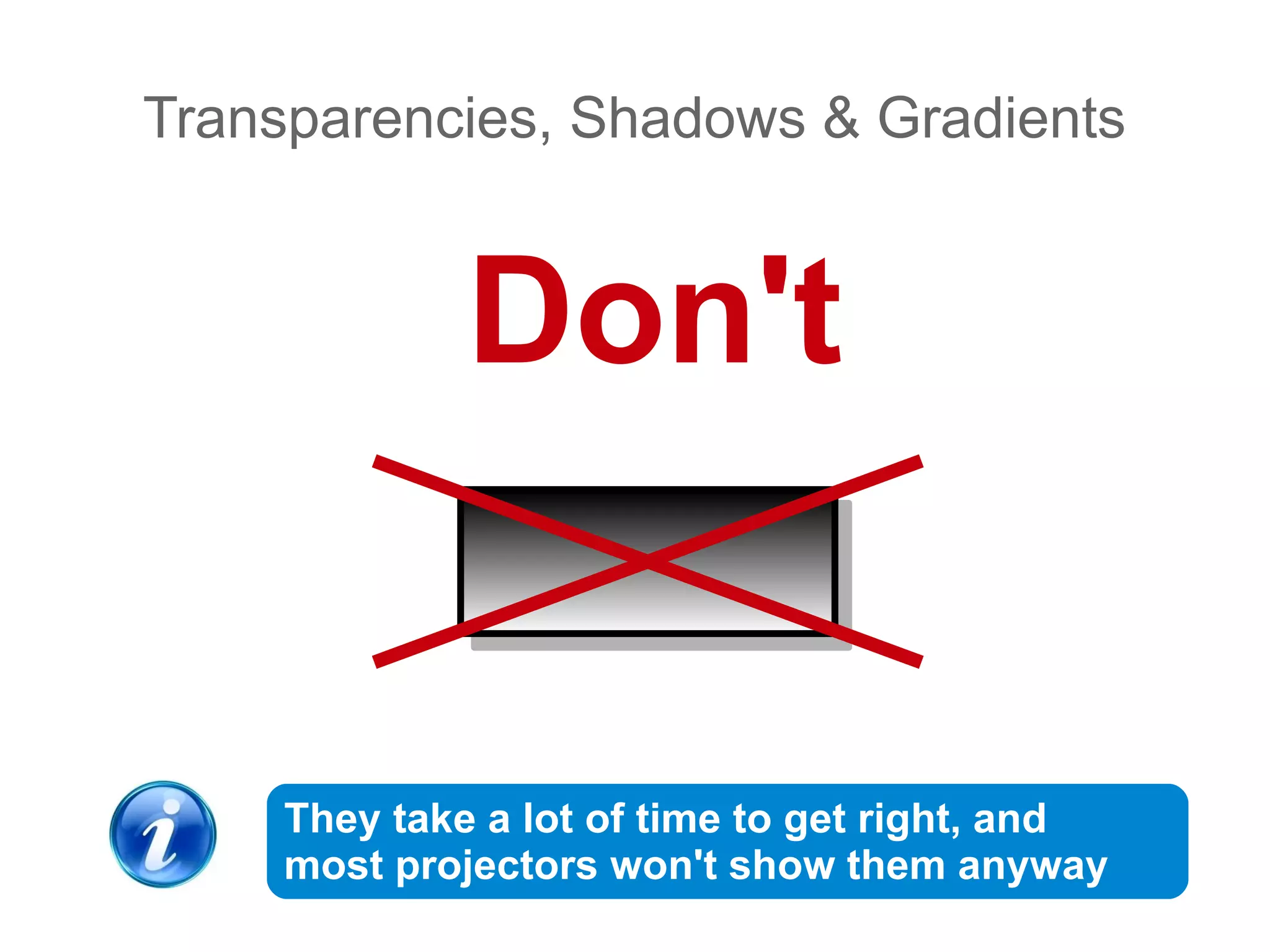 Transparencies, Shadows & Gradients

Don't

i

They take a lot of time to get right, and most projectors won't show them anyway